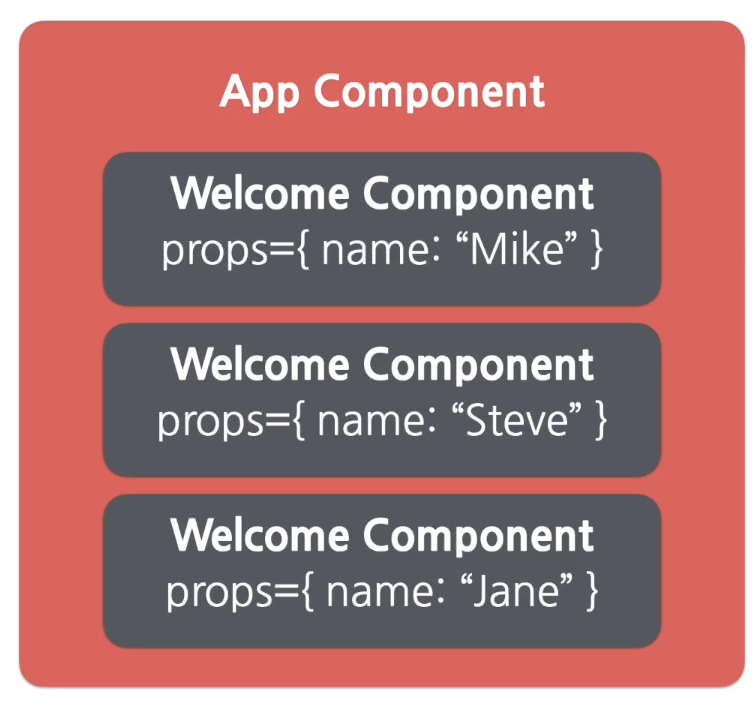 App Component

Welcome Component
props={ name: “Mike” }

Welcome Component
props={ name: “Steve” }

Welcome Component
props={ name: “Jane” }